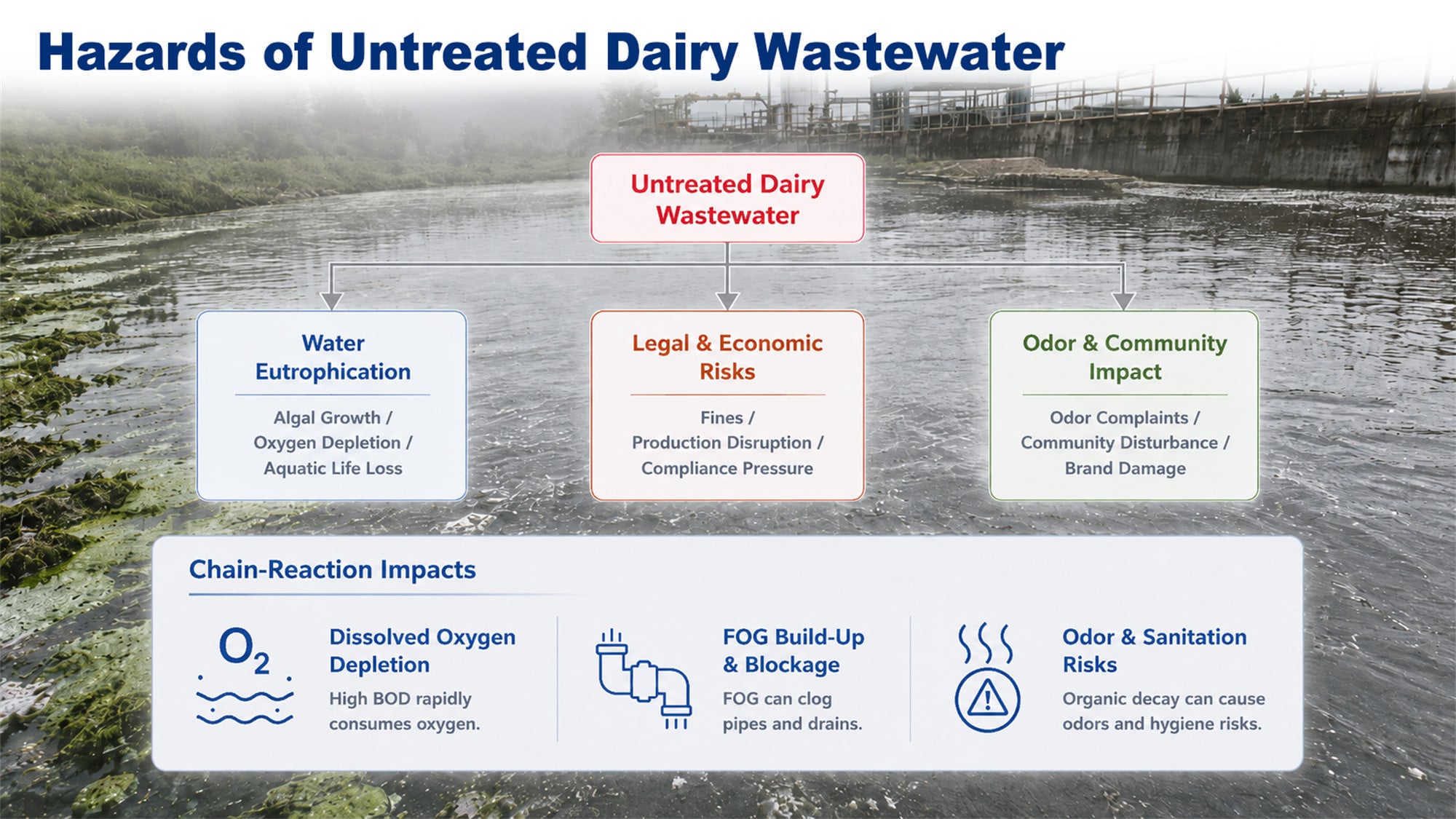 Hazards of Untreated Dairy Wastewater

Untreated Dairy Wastewater

Water Eutrophication

Algal Growth / Oxygen Depletion / Aquatic Life Loss

Legal & Economic Risks

Fines / Production Disruption / Compliance Pressure

Odor & Community Impact

Odor Complaints / Community Disturbance / Brand Damage

Chain-Reaction Impacts

$O_2$

Dissolved Oxygen Depletion

High BOD rapidly consumes oxygen.

FOG Build-Up & Blockage

FOG can clog pipes and drains.

Odor & Sanitation Risks

Organic decay can cause odors and hygiene risks.